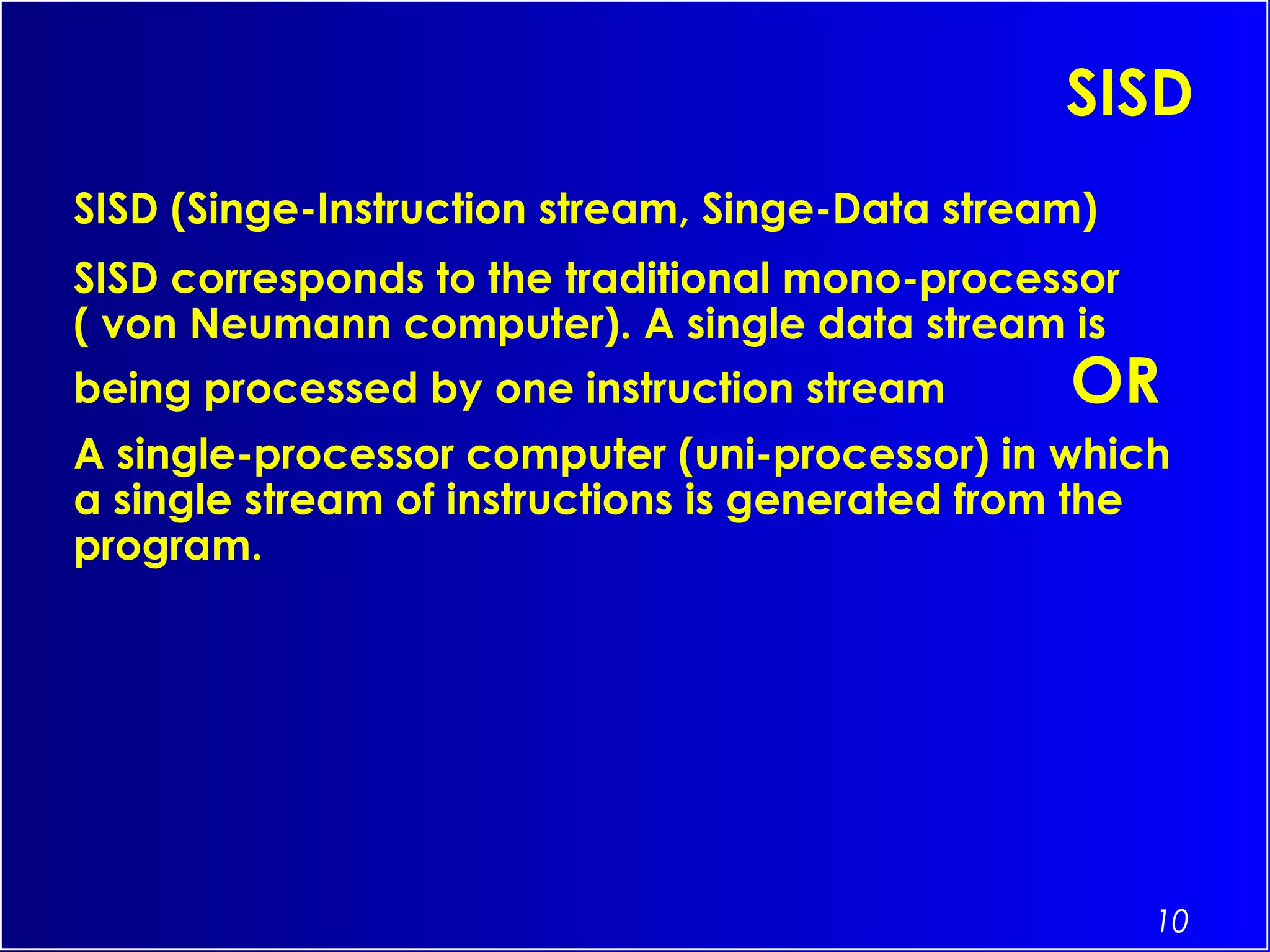 SISD

SISD (Singe-Instruction stream, Singe-Data stream)

SISD corresponds to the traditional mono-processor ( von Neumann computer). A single data stream is being processed by one instruction stream OR

A single-processor computer (uni-processor) in which a single stream of instructions is generated from the program.

10